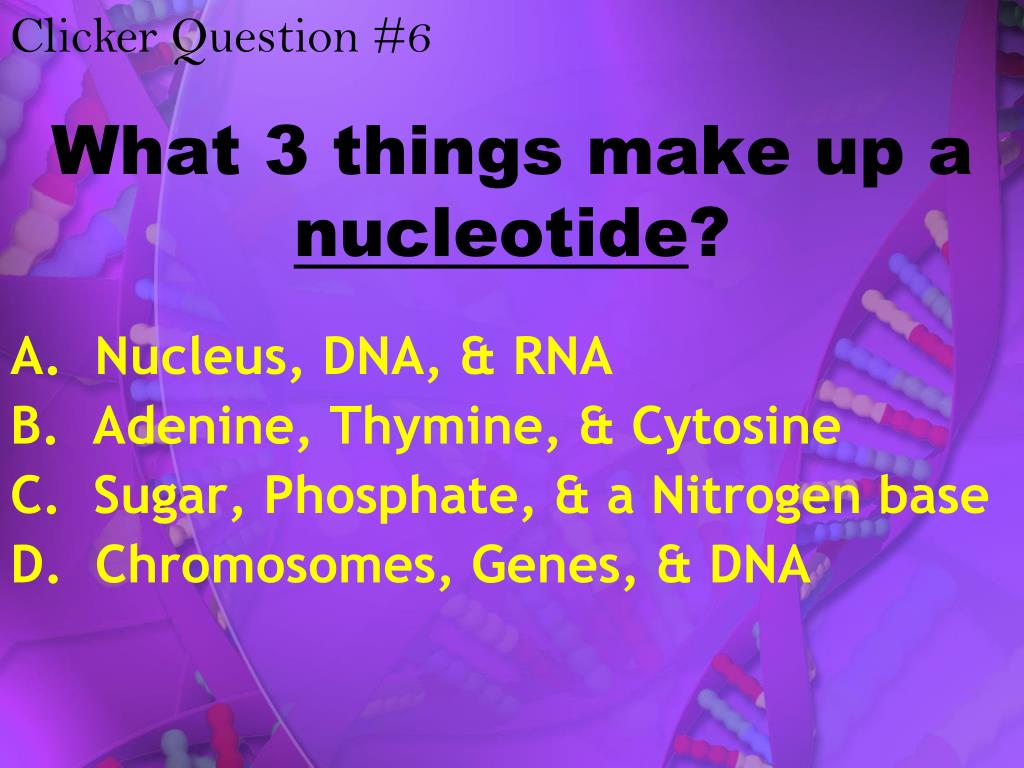 Clicker Question #6

What 3 things make up a nucleotide?

A. Nucleus, DNA, & RNA
B. Adenine, Thymine, & Cytosine
C. Sugar, Phosphate, & a Nitrogen base
D. Chromosomes, Genes, & DNA